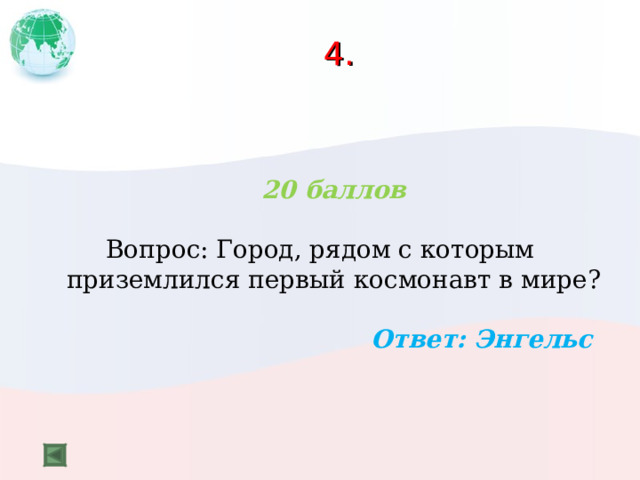 4.

20 баллов

Вопрос: Город, рядом с которым приземлился первый космонавт в мире?

Ответ: Энгельс